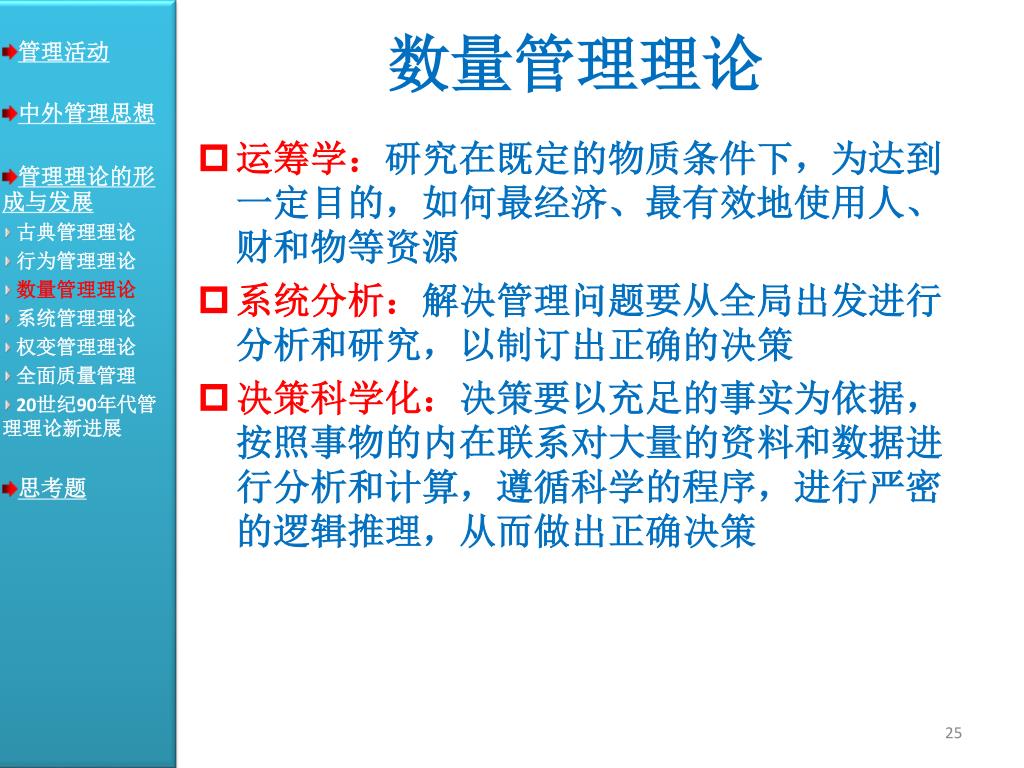 管理活动

中外管理思想

管理理论的形成与发展

古典管理理论

行为管理理论

数量管理理论

系统管理理论

权变管理理论

全面质量管理

20世纪90年代管理理论新进展

思考题

数量管理理论

运筹学：研究在既定的物质条件下，为达到一定目的，如何最经济、最有效地使用人、财和物等资源

系统分析：解决管理问题要从全局出发进行分析和研究，以制订出正确的决策

决策科学化：决策要以充足的事实为依据，按照事物的内在联系对大量的资料和数据进行分析和计算，遵循科学的程序，进行严密的逻辑推理，从而做出正确决策

25